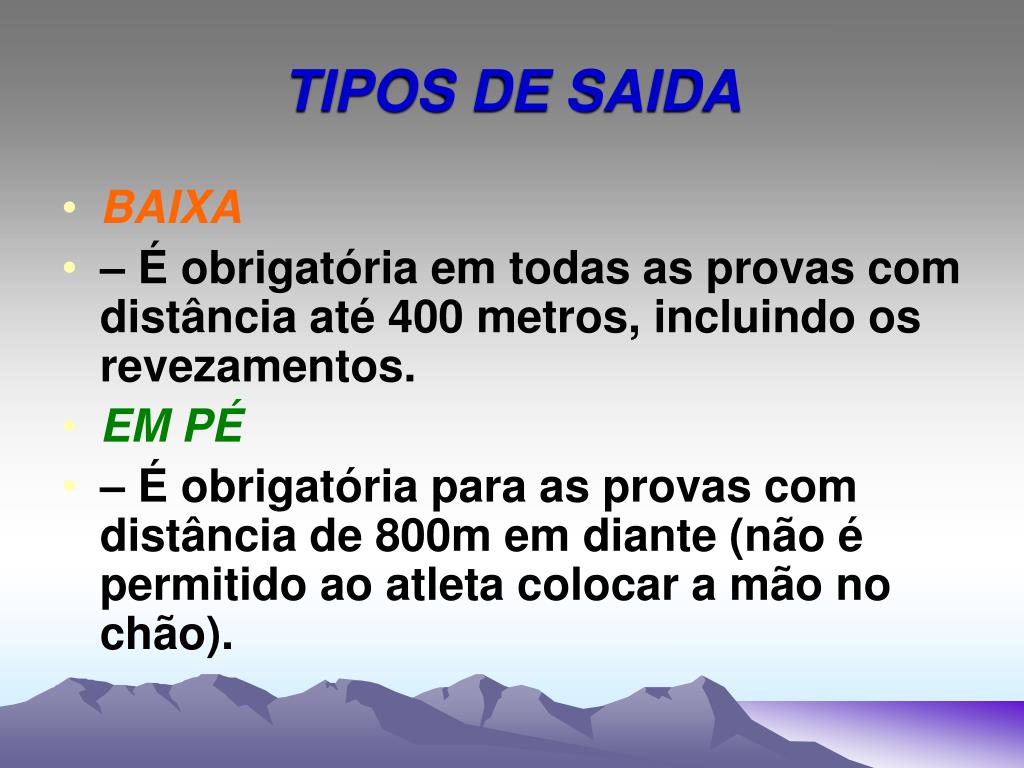 TIPOS DE SAIDA

• BAIXA
• – É obrigatória em todas as provas com distância até 400 metros, incluindo os revezamentos.
• EM PÉ
• – É obrigatória para as provas com distância de 800m em diante (não é permitido ao atleta colocar a mão no chão).